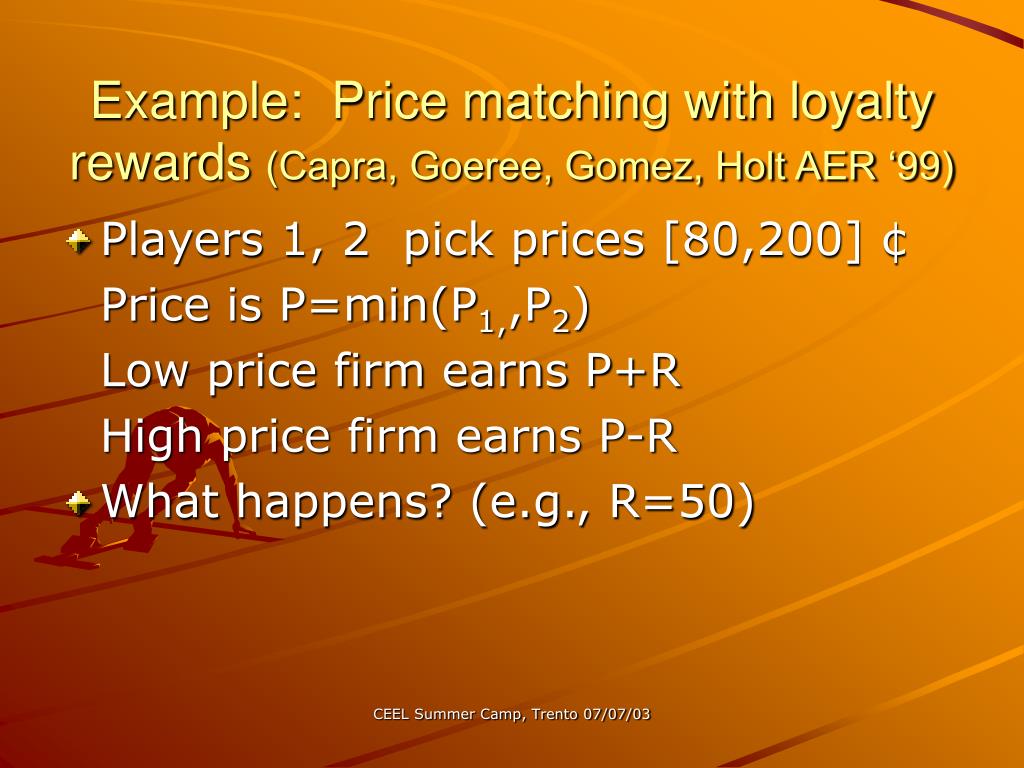 Example: Price matching with loyalty rewards (Capra, Goeree, Gomez, Holt AER ‘99)

Players 1, 2 pick prices [80,200] ¢
Price is P=min($P_{1,}$,$P_2$)
Low price firm earns P+R
High price firm earns P-R

What happens? (e.g., R=50)

CEEL Summer Camp, Trento 07/07/03